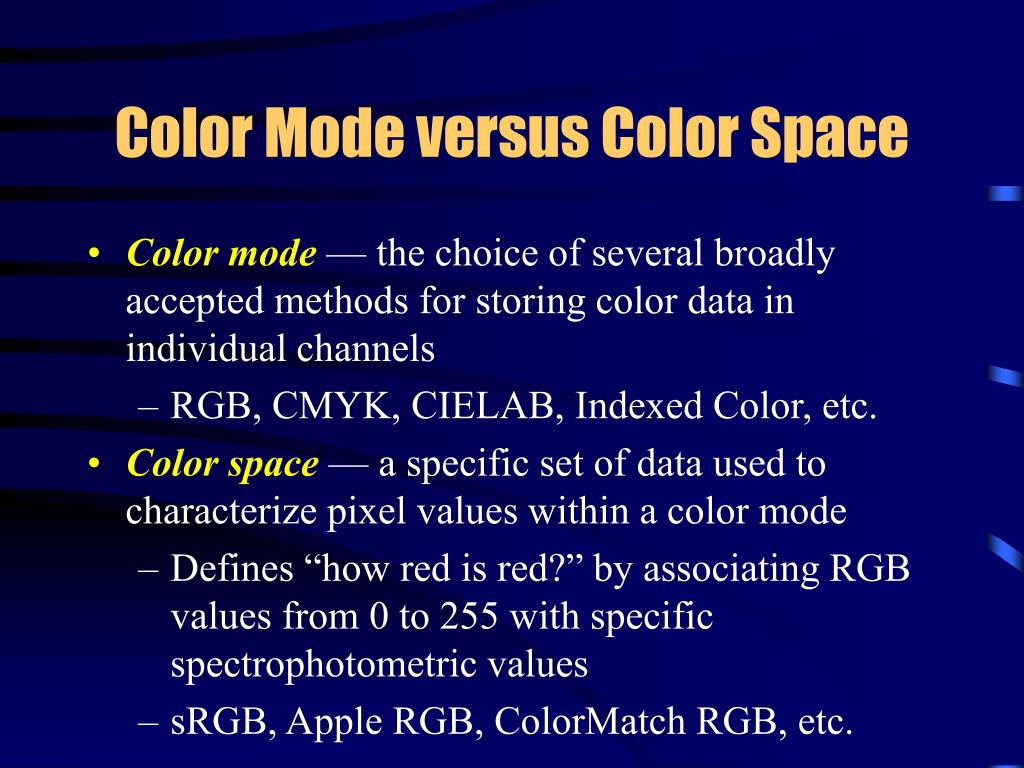 Color Mode versus Color Space

• Color mode — the choice of several broadly accepted methods for storing color data in individual channels
– RGB, CMYK, CIELAB, Indexed Color, etc.
• Color space — a specific set of data used to characterize pixel values within a color mode
– Defines “how red is red?” by associating RGB values from 0 to 255 with specific spectrophotometric values
– sRGB, Apple RGB, ColorMatch RGB, etc.